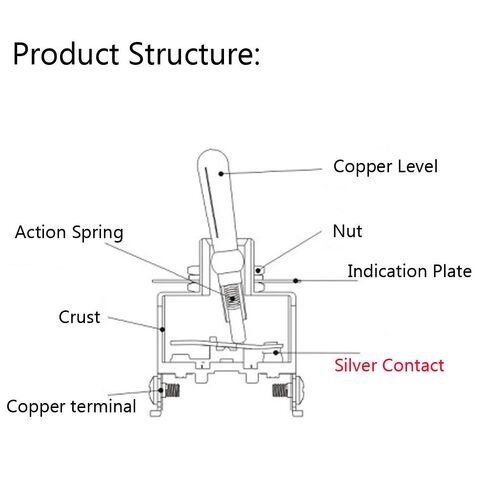 Product Structure:

Copper Level

Action Spring

Nut

Indication Plate

Crust

Silver Contact

Copper terminal